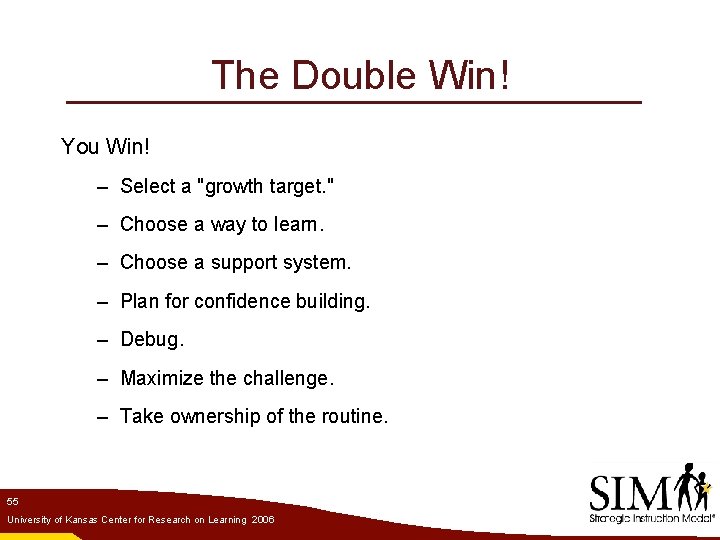 The Double Win!

You Win!

– Select a "growth target."

– Choose a way to learn.

– Choose a support system.

– Plan for confidence building.

– Debug.

– Maximize the challenge.

– Take ownership of the routine.

55

University of Kansas Center for Research on Learning 2006

SIM

Strategic Instruction Model®